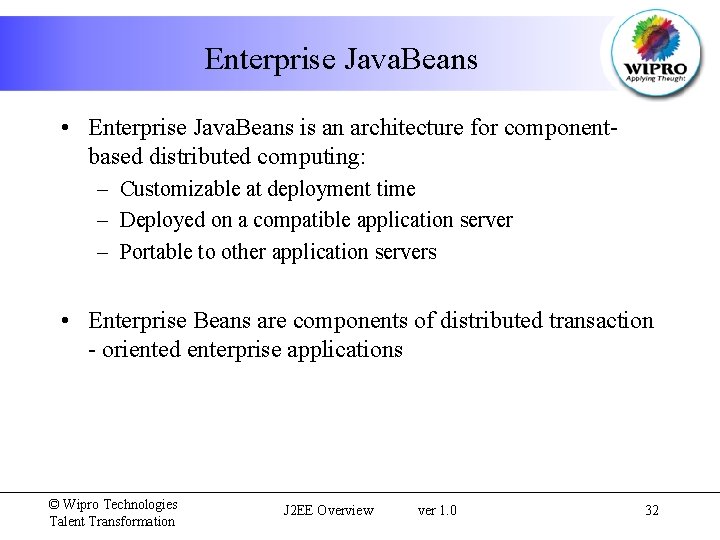 Enterprise JavaBeans

WIPRO
Applying Thought

• Enterprise JavaBeans is an architecture for component-based distributed computing:
– Customizable at deployment time
– Deployed on a compatible application server
– Portable to other application servers

• Enterprise Beans are components of distributed transaction - oriented enterprise applications

© Wipro Technologies
Talent Transformation

J2EE Overview ver 1.0

32